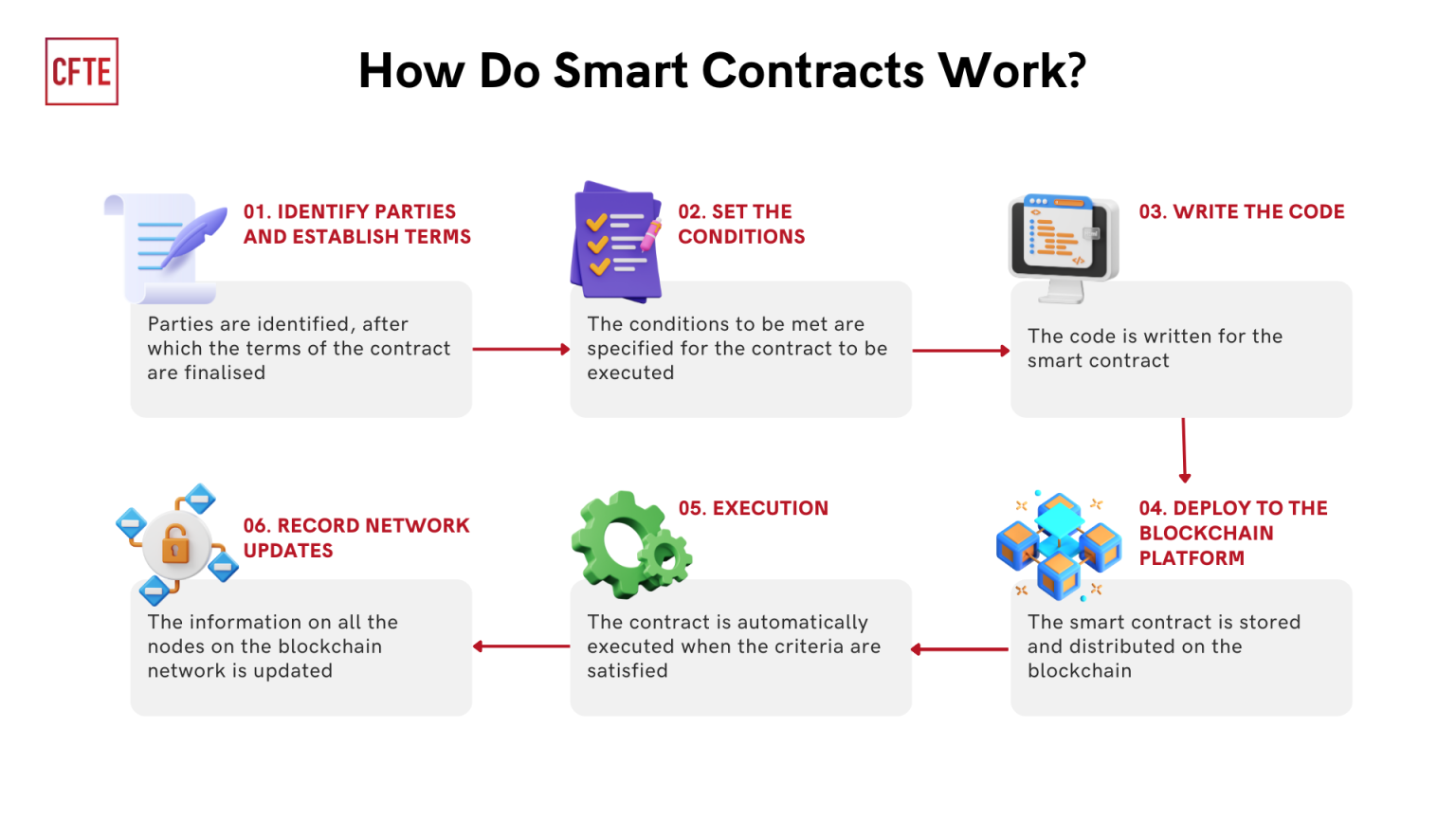 CFTE

How Do Smart Contracts Work?

01. IDENTIFY PARTIES AND ESTABLISH TERMS

Parties are identified, after which the terms of the contract are finalised

02. SET THE CONDITIONS

The conditions to be met are specified for the contract to be executed

03. WRITE THE CODE

The code is written for the smart contract

04. DEPLOY TO THE BLOCKCHAIN PLATFORM

The smart contract is stored and distributed on the blockchain

05. EXECUTION

The contract is automatically executed when the criteria are satisfied

06. RECORD NETWORK UPDATES

The information on all the nodes on the blockchain network is updated